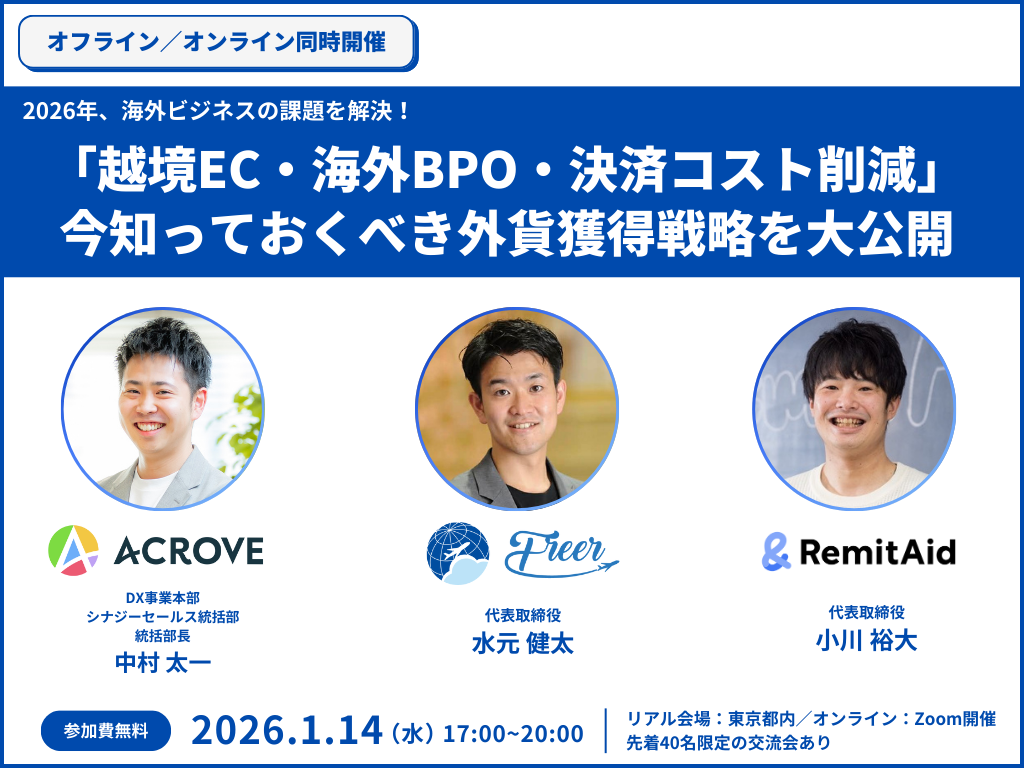 オフライン／オンライン同時開催

2026年、海外ビジネスの課題を解決！

「越境EC・海外BPO・決済コスト削減」
今知っておくべき外貨獲得戦略を大公開

ACROVE

DX事業本部
シナジーセールス統括部
統括部長
中村 太一

Freer

代表取締役
水元 健太

RemitAid

代表取締役
小川 裕大

参加費無料

2026.1.14（水）17:00~20:00

リアル会場：東京都内／オンライン：Zoom開催
先着40名限定の交流会あり